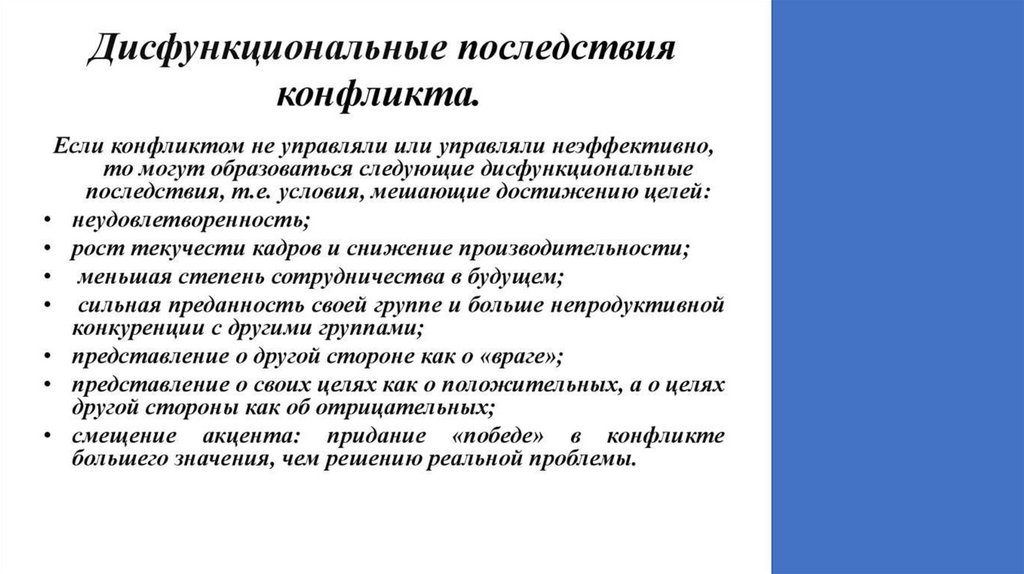 Дисфункциональные последствия конфликта.

Если конфликтом не управляли или управляли неэффективно, то могут образоваться следующие дисфункциональные последствия, т.е. условия, мешающие достижению целей:

• неудовлетворенность;
• рост текучести кадров и снижение производительности;
• меньшая степень сотрудничества в будущем;
• сильная преданность своей группе и больше непродуктивной конкуренции с другими группами;
• представление о другой стороне как о «враге»;
• представление о своих целях как о положительных, а о целях другой стороны как об отрицательных;
• смещение акцента: придание «победе» в конфликте большего значения, чем решению реальной проблемы.